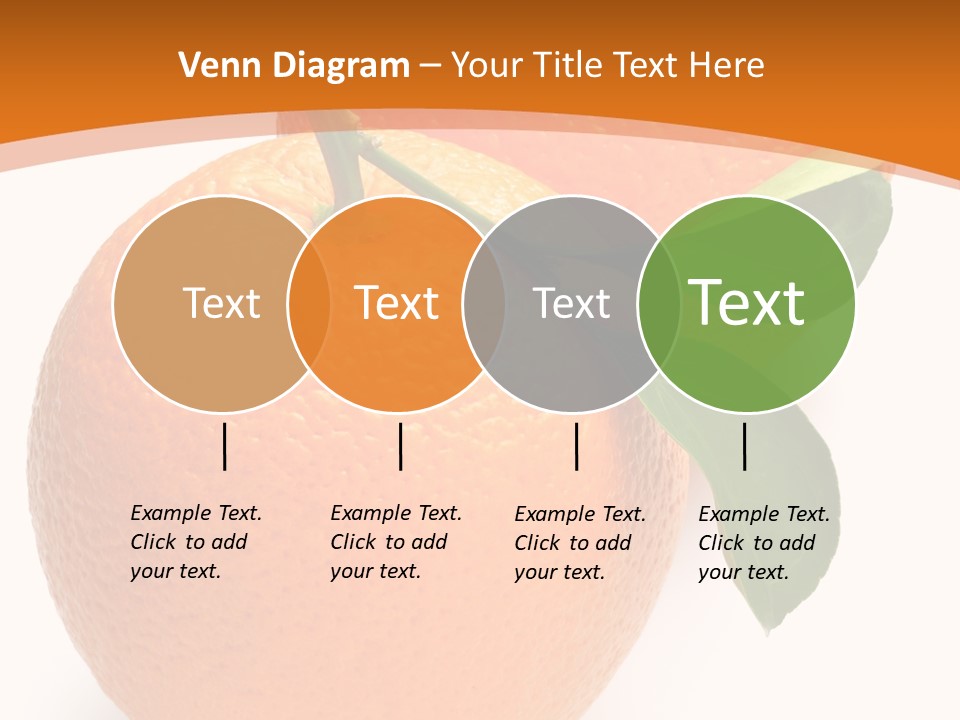 Venn Diagram – Your Title Text Here

Text

Text

Text

Text

Example Text. Click to add your text.

Example Text. Click to add your text.

Example Text. Click to add your text.

Example Text. Click to add your text.